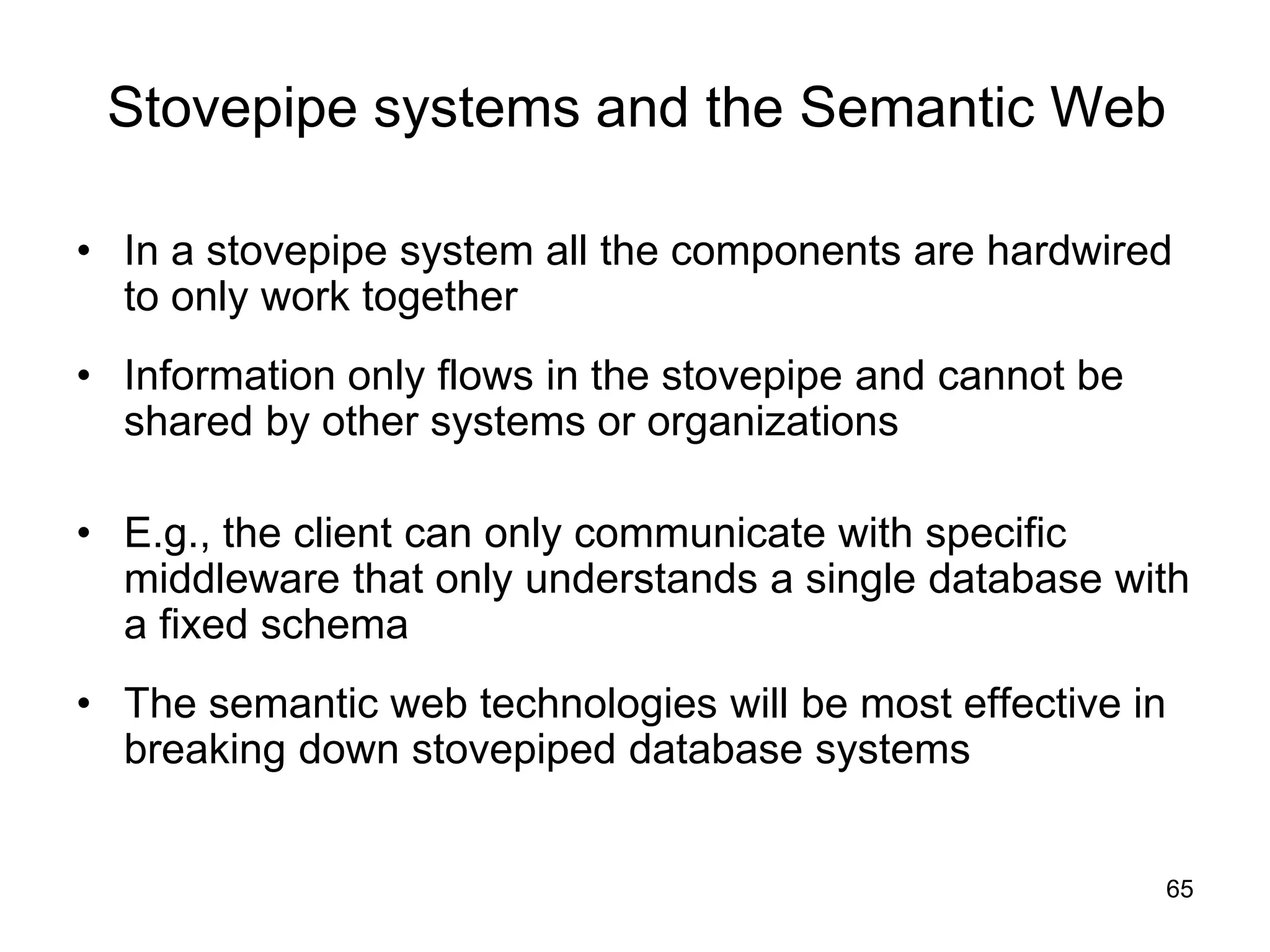 Stovepipe systems and the Semantic Web

• In a stovepipe system all the components are hardwired to only work together

• Information only flows in the stovepipe and cannot be shared by other systems or organizations

• E.g., the client can only communicate with specific middleware that only understands a single database with a fixed schema

• The semantic web technologies will be most effective in breaking down stovepiped database systems

65